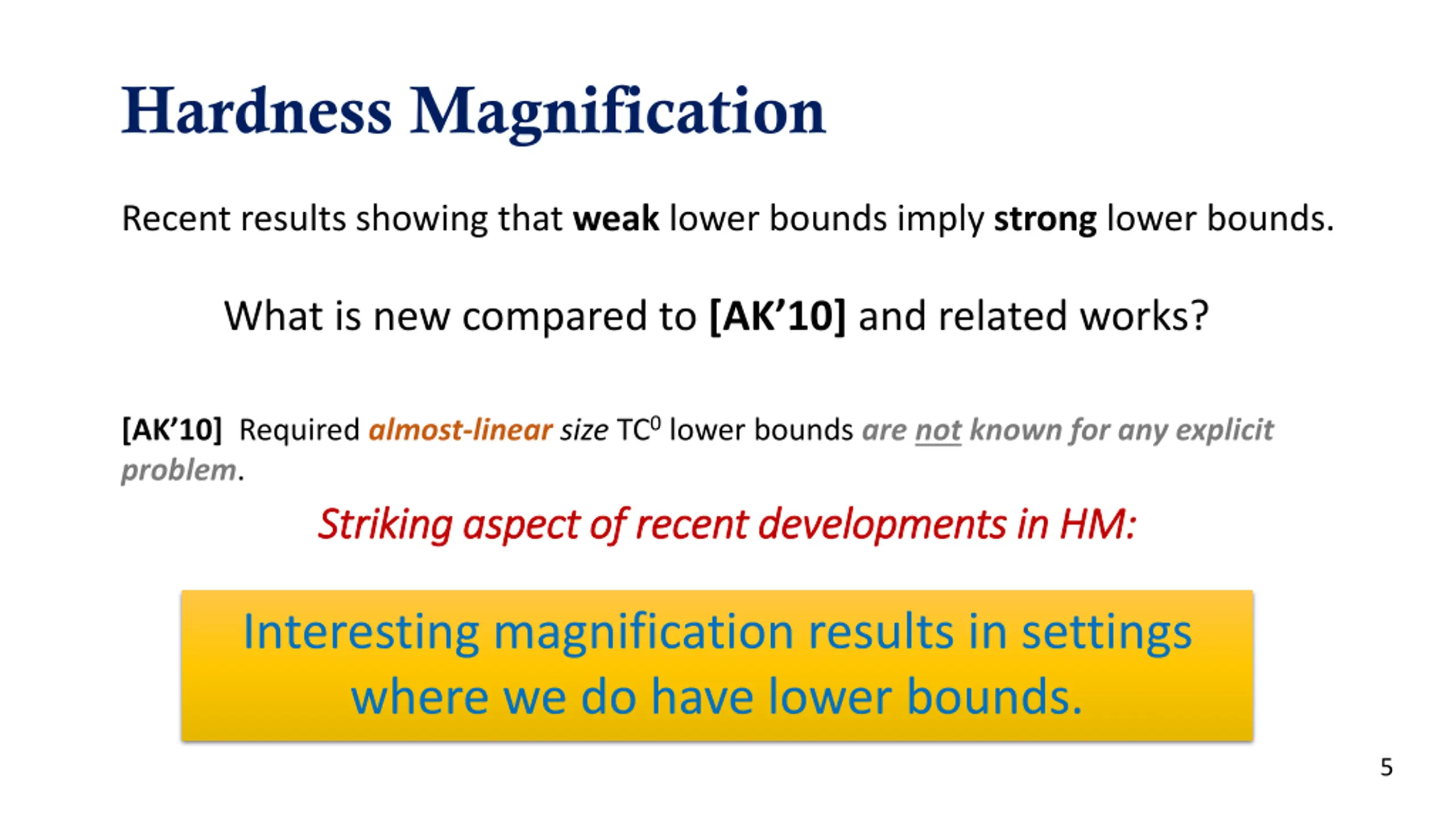 Hardness Magnification

Recent results showing that weak lower bounds imply strong lower bounds.

What is new compared to [AK'10] and related works?

[AK'10] Required almost-linear size $TC^0$ lower bounds are not known for any explicit problem.

Striking aspect of recent developments in HM:

Interesting magnification results in settings where we do have lower bounds.

5